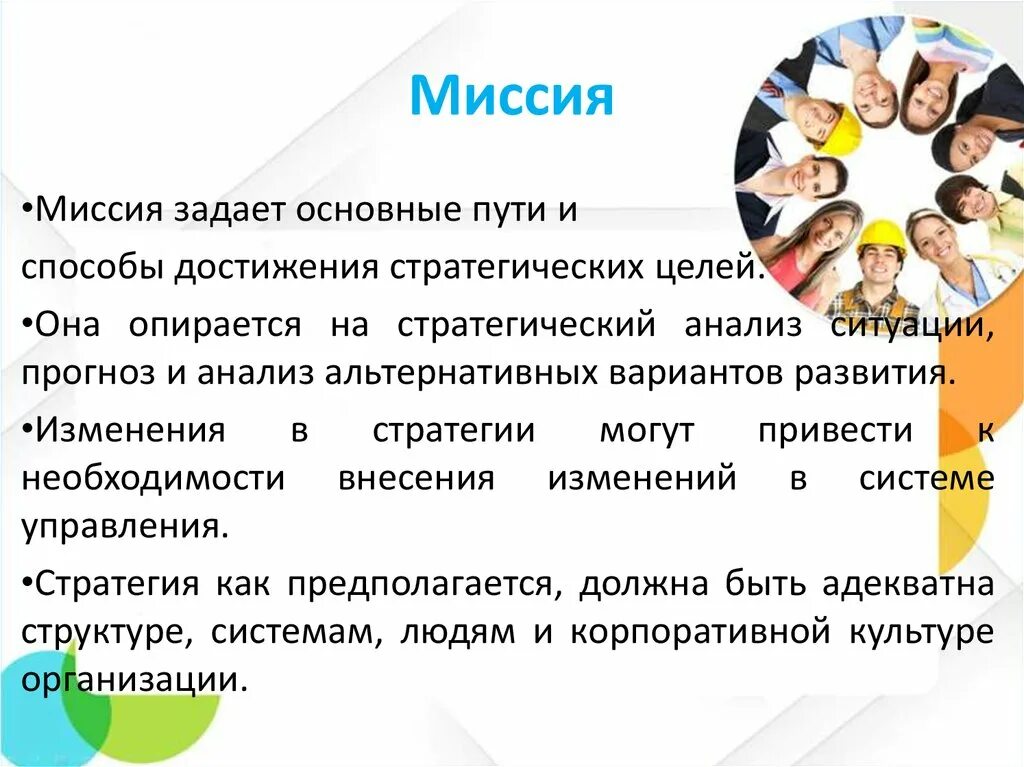 Миссия

•Миссия задает основные пути и способы достижения стратегических целей.

•Она опирается на стратегический анализ ситуации, прогноз и анализ альтернативных вариантов развития.

•Изменения в стратегии могут привести к необходимости внесения изменений в системе управления.

•Стратегия как предполагается, должна быть адекватна структуре, системам, людям и корпоративной культуре организации.